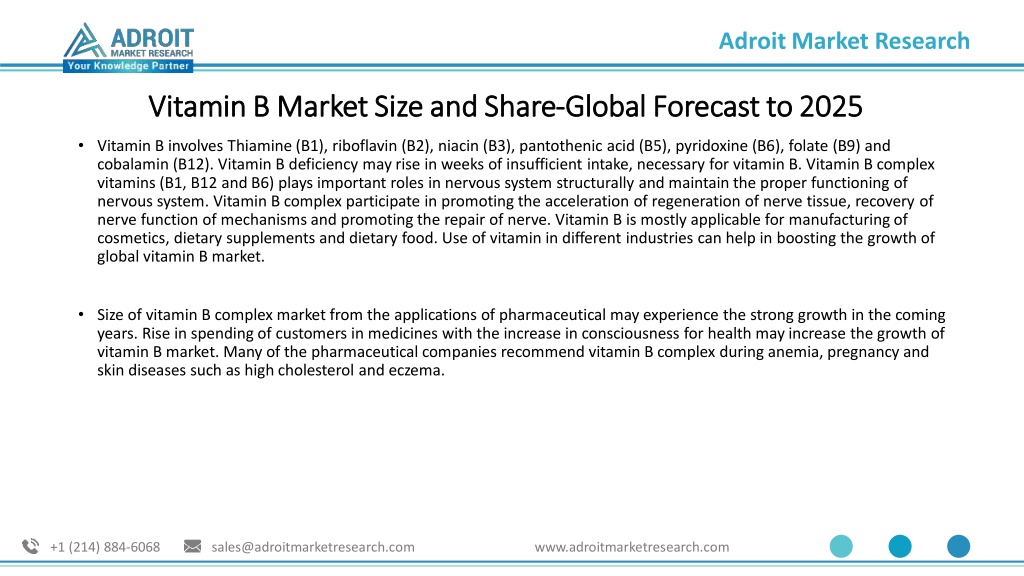 ADROIT
MARKET RESEARCH
Your Knowledge Partner

Adroit Market Research

Vitamin B Market Size and Share-Global Forecast to 2025

• Vitamin B involves Thiamine (B1), riboflavin (B2), niacin (B3), pantothenic acid (B5), pyridoxine (B6), folate (B9) and cobalamin (B12). Vitamin B deficiency may rise in weeks of insufficient intake, necessary for vitamin B. Vitamin B complex vitamins (B1, B12 and B6) plays important roles in nervous system structurally and maintain the proper functioning of nervous system. Vitamin B complex participate in promoting the acceleration of regeneration of nerve tissue, recovery of nerve function of mechanisms and promoting the repair of nerve. Vitamin B is mostly applicable for manufacturing of cosmetics, dietary supplements and dietary food. Use of vitamin in different industries can help in boosting the growth of global vitamin B market.

• Size of vitamin B complex market from the applications of pharmaceutical may experience the strong growth in the coming years. Rise in spending of customers in medicines with the increase in consciousness for health may increase the growth of vitamin B market. Many of the pharmaceutical companies recommend vitamin B complex during anemia, pregnancy and skin diseases such as high cholesterol and eczema.

+1 (214) 884-6068 sales@adroitmarketresearch.com www.adroitmarketresearch.com